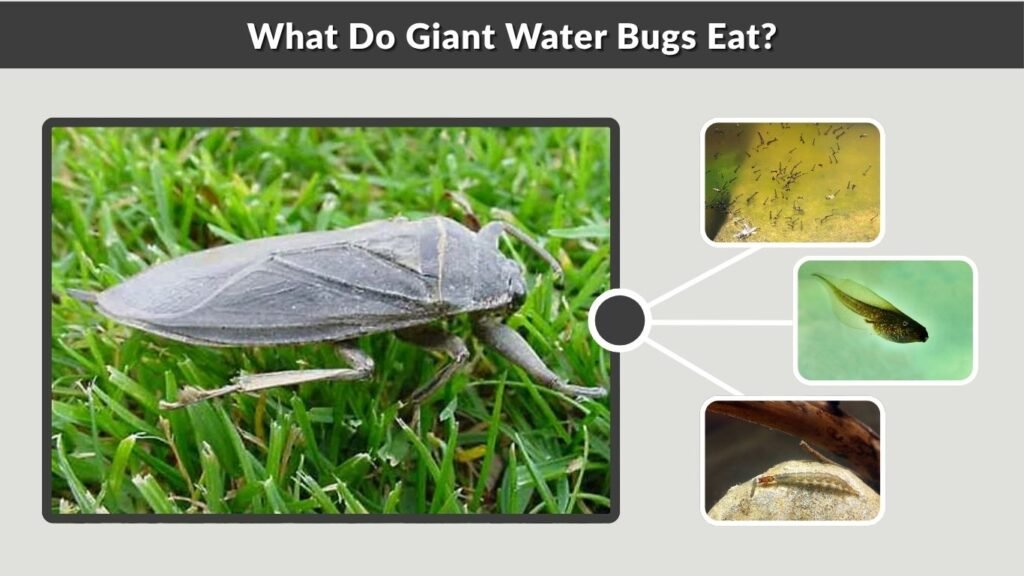 What Do Giant Water Bugs Eat?